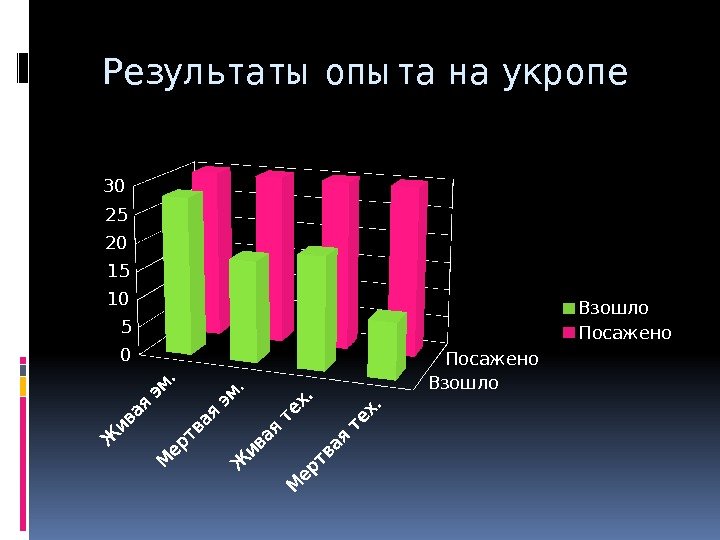 Результаты опыта на укропе

30
25
20
15
10
5
0

Живая эм.
Мертвая эм.
Живая тех.
Мертвая тех.

Посажено
Взошло

Взошло
Посажено